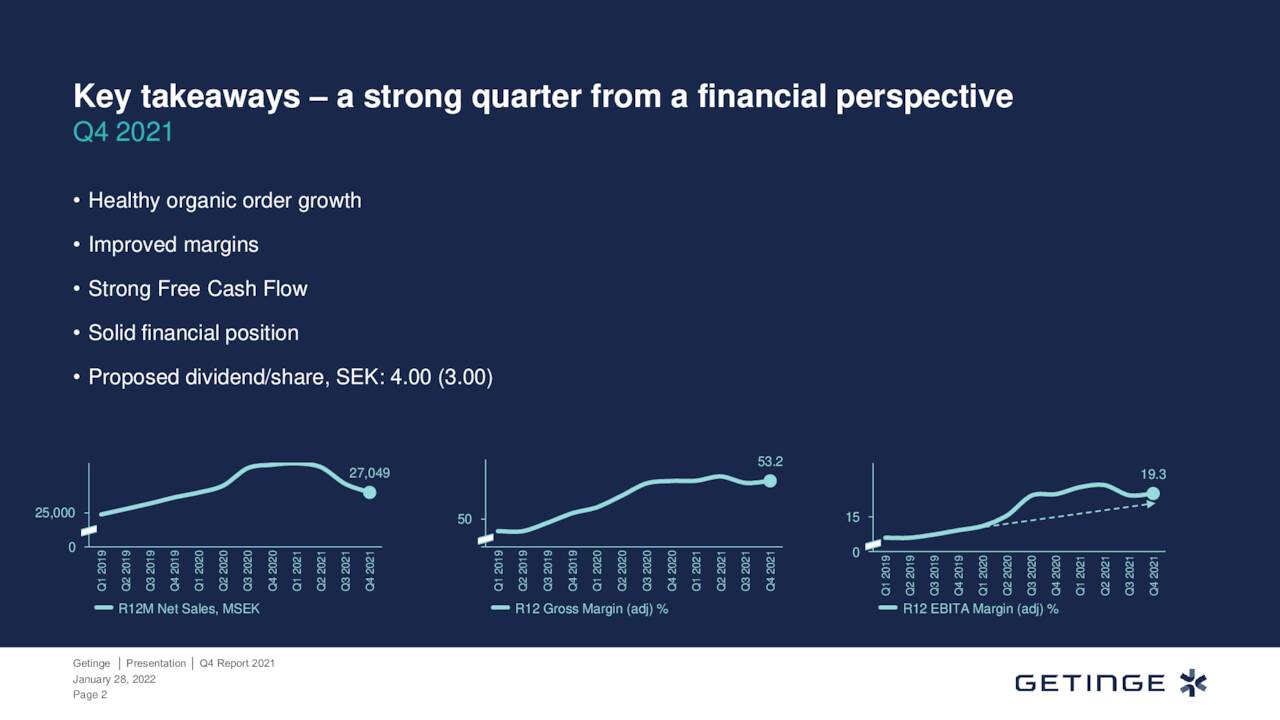 Key takeaways – a strong quarter from a financial perspective
Q4 2021

• Healthy organic order growth

• Improved margins

• Strong Free Cash Flow

• Solid financial position

• Proposed dividend/share, SEK: 4.00 (3.00)

27,049
25,000
0
Q1 2019
Q2 2019
Q3 2019
Q4 2019
Q1 2020
Q2 2020
Q3 2020
Q4 2020
Q1 2021
Q2 2021
Q3 2021
Q4 2021
R12M Net Sales, MSEK

53.2
50
Q1 2019
Q2 2019
Q3 2019
Q4 2019
Q1 2020
Q2 2020
Q3 2020
Q4 2020
Q1 2021
Q2 2021
Q3 2021
Q4 2021
R12 Gross Margin (adj) %

19.3
15
0
Q1 2019
Q2 2019
Q3 2019
Q4 2019
Q1 2020
Q2 2020
Q3 2020
Q4 2020
Q1 2021
Q2 2021
Q3 2021
Q4 2021
R12 EBITA Margin (adj) %

Getinge | Presentation | Q4 Report 2021
January 28, 2022
Page 2

GETINGE